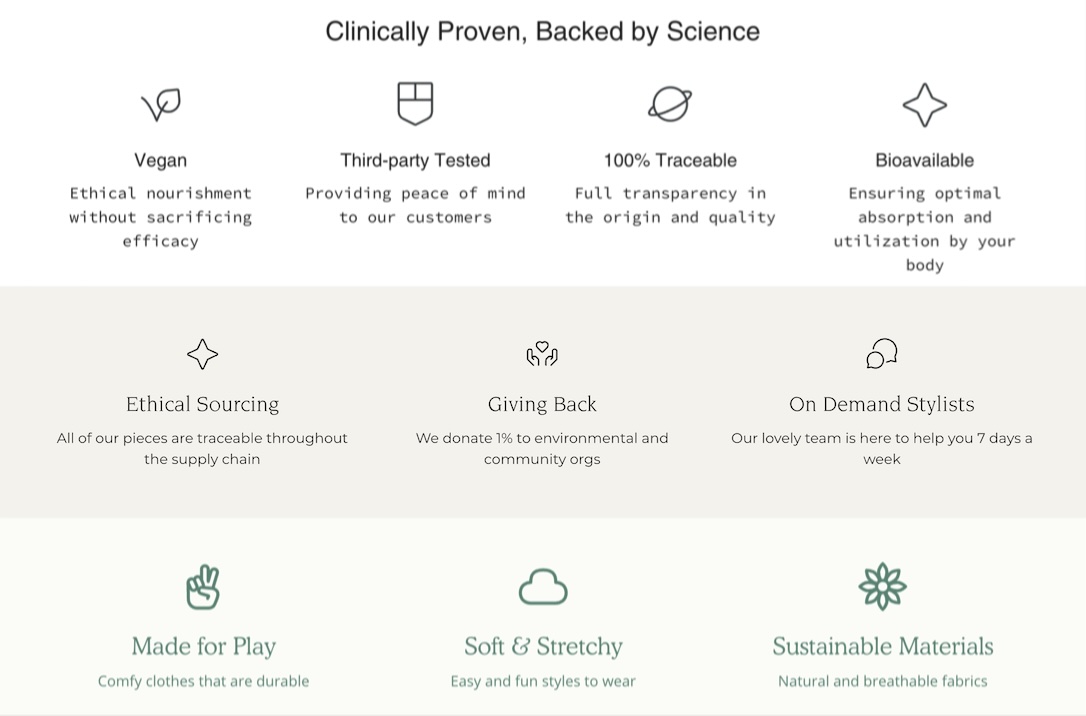 Clinically Proven, Backed by Science

Vegan
Ethical nourishment without sacrificing efficacy

Third-party Tested
Providing peace of mind to our customers

100% Traceable
Full transparency in the origin and quality

Bioavailable
Ensuring optimal absorption and utilization by your body

Ethical Sourcing
All of our pieces are traceable throughout the supply chain

Giving Back
We donate 1% to environmental and community orgs

On Demand Stylists
Our lovely team is here to help you 7 days a week

Made for Play
Comfy clothes that are durable

Soft & Stretchy
Easy and fun styles to wear

Sustainable Materials
Natural and breathable fabrics